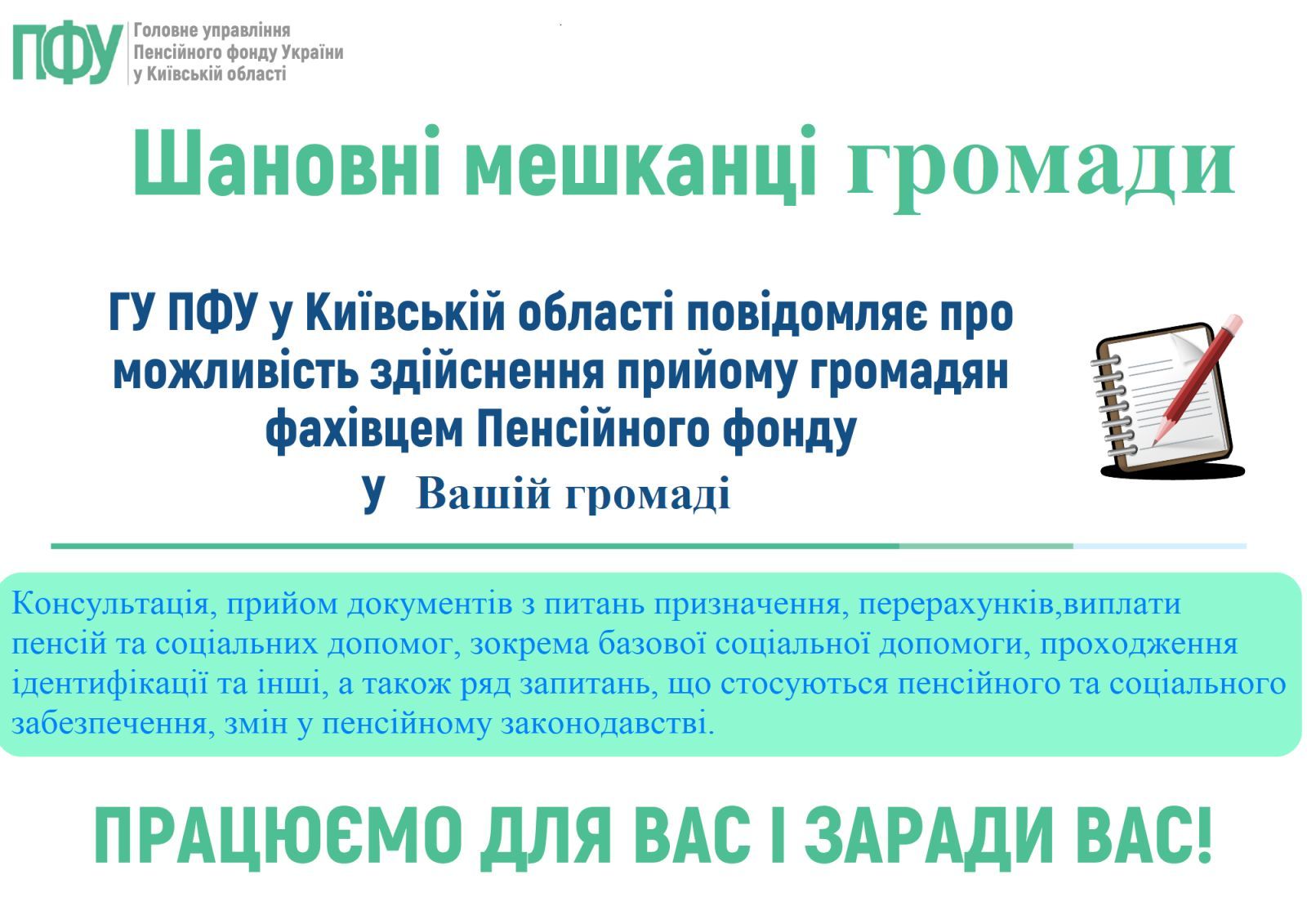 ПФУ Головне управління Пенсійного фонду України у Київській області

Шановні мешканці громади

ГУ ПФУ у Київській області повідомляє про можливість здійснення прийому громадян фахівцем Пенсійного фонду у Вашій громаді

Консультація, прийом документів з питань призначення, перерахунків,виплати пенсій та соціальних допомог, зокрема базової соціальної допомоги, проходження ідентифікації та інші, а також ряд запитань, що стосуються пенсійного та соціального забезпечення, змін у пенсійному законодавстві.

ПРАЦЮЄМО ДЛЯ ВАС І ЗАРАДИ ВАС!